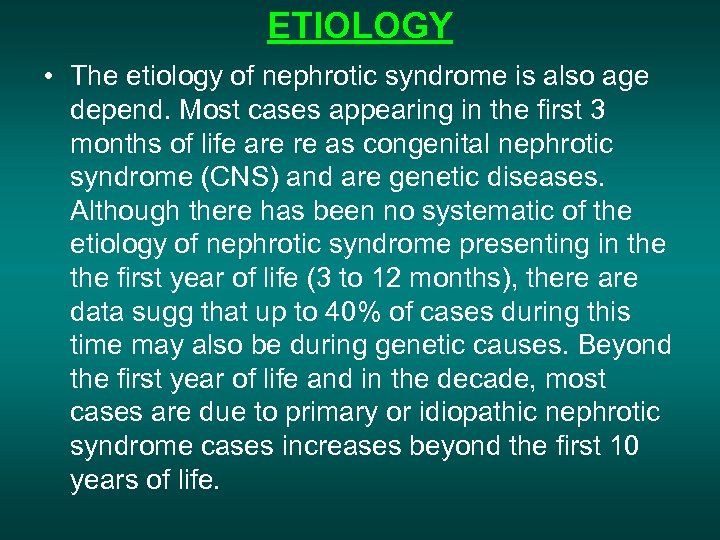 ETIOLOGY

• The etiology of nephrotic syndrome is also age depend. Most cases appearing in the first 3 months of life are re as congenital nephrotic syndrome (CNS) and are genetic diseases. Although there has been no systematic of the etiology of nephrotic syndrome presenting in the the first year of life (3 to 12 months), there are data sugg that up to 40% of cases during this time may also be during genetic causes. Beyond the first year of life and in the decade, most cases are due to primary or idiopathic nephrotic syndrome cases increases beyond the first 10 years of life.